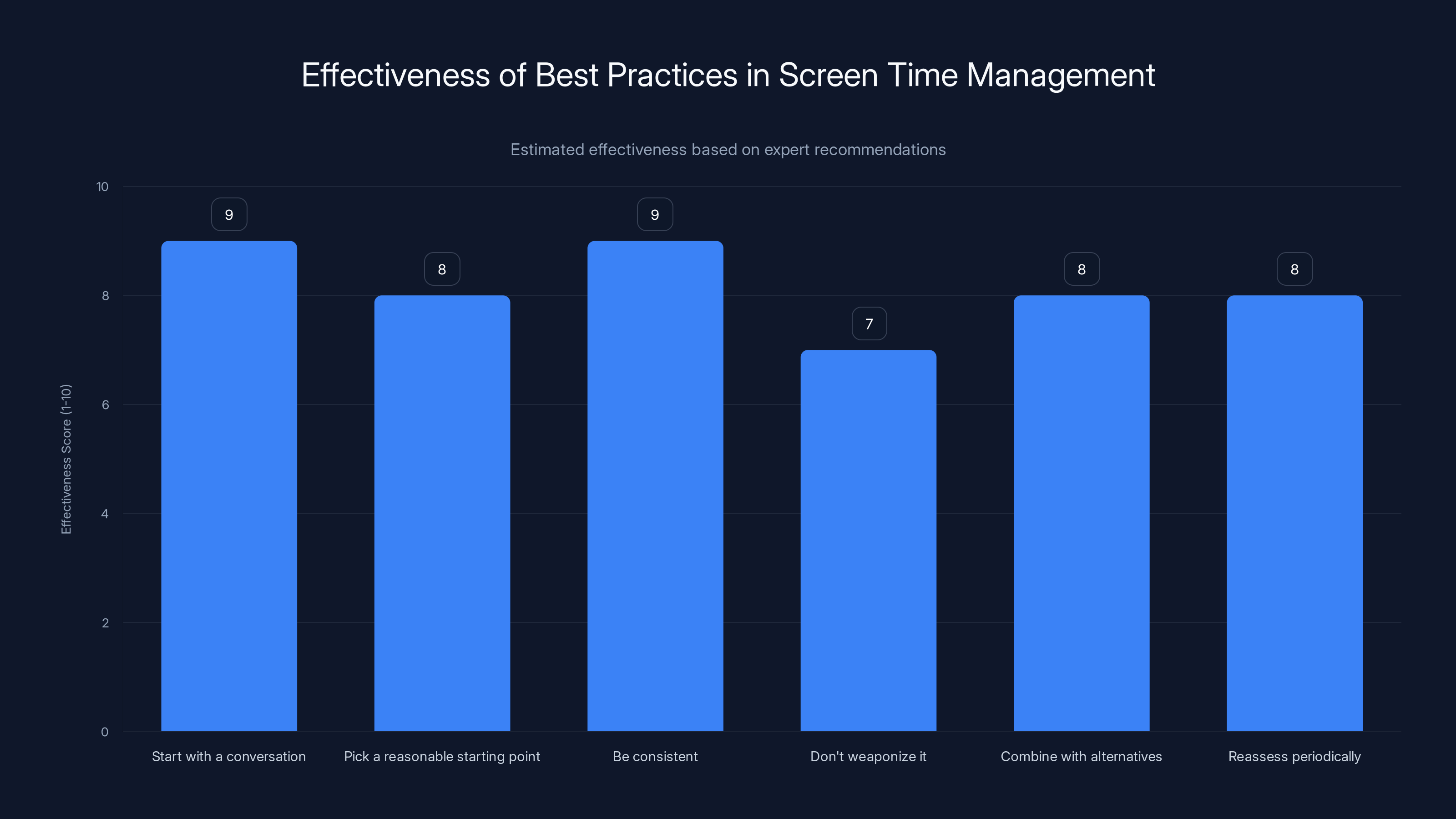 Effectiveness of Best Practices in Screen Time Management

Estimated effectiveness based on expert recommendations

Effectiveness Score (1-10)

10
8
6
4
2
0

9
8
9
7
8
8

Start with a conversation
Pick a reasonable starting point
Be consistent
Don't weaponize it
Combine with alternatives
Reassess periodically